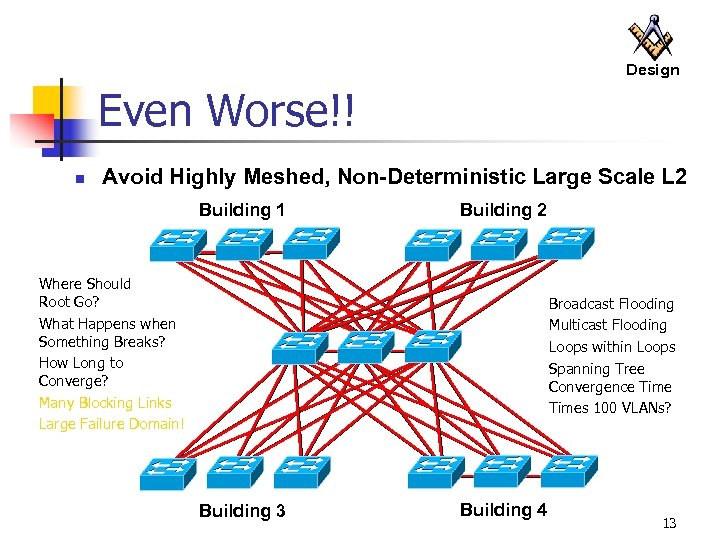 Design

Even Worse!!

Avoid Highly Meshed, Non-Deterministic Large Scale L2

Building 1

Building 2

Where Should Root Go?

What Happens when Something Breaks?

How Long to Converge?

Many Blocking Links

Large Failure Domain!

Broadcast Flooding

Multicast Flooding

Loops within Loops

Spanning Tree Convergence Time

Times 100 VLANs?

Building 3

Building 4

13